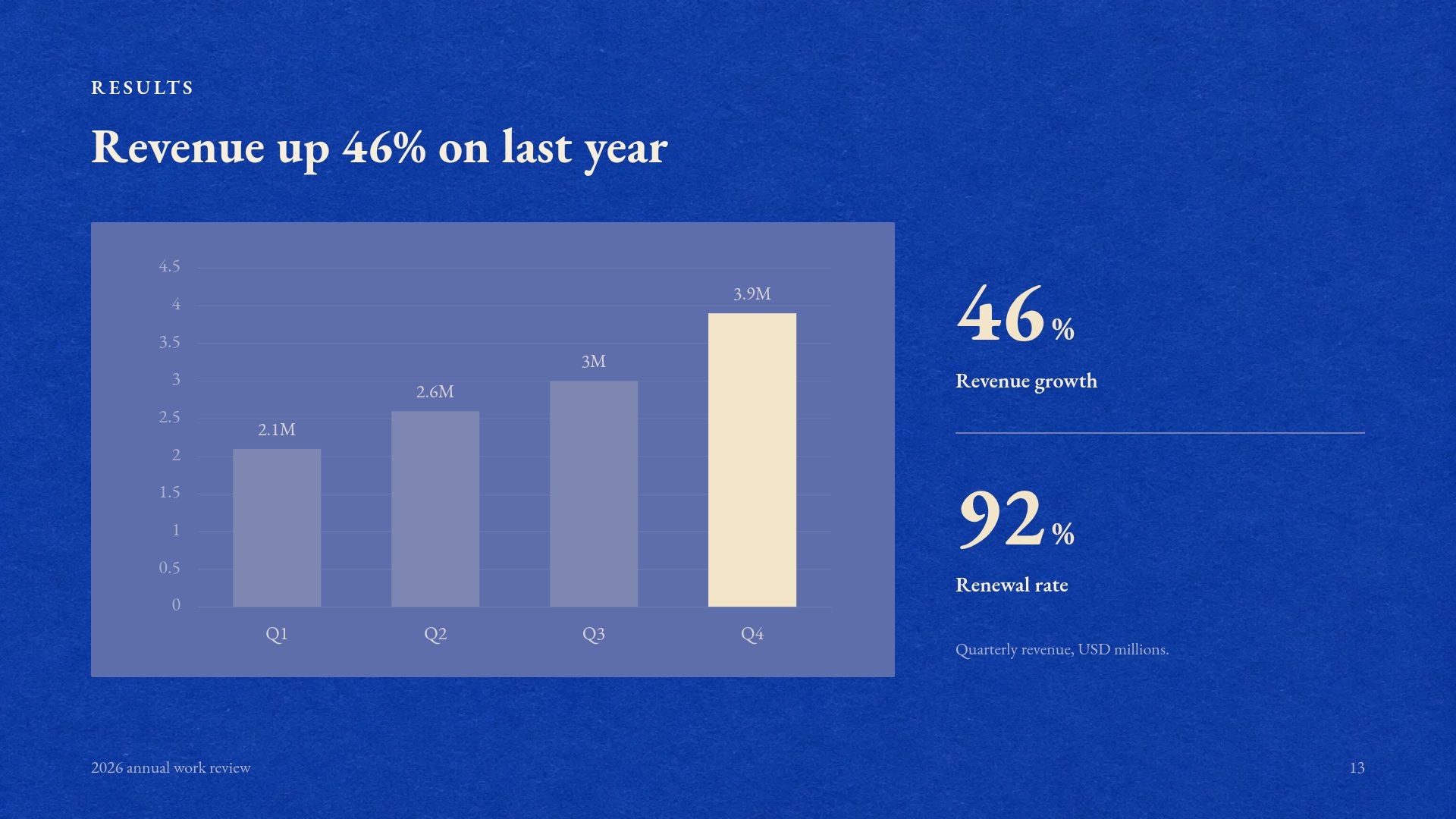 RESULTS

Revenue up 46% on last year

4.5
4
3.5
3
2.5
2
1.5
1
0.5
0

2.1M
2.6M
3M
3.9M

Q1
Q2
Q3
Q4

46%

Revenue growth

92%

Renewal rate

Quarterly revenue, USD millions.

2026 annual work review

13